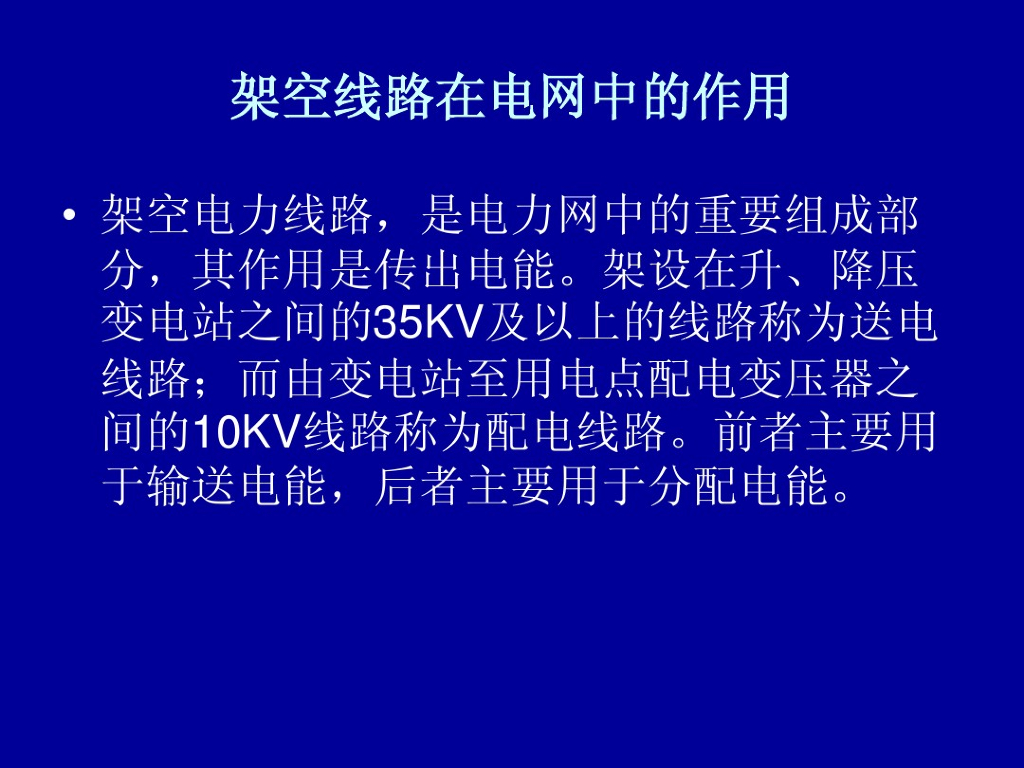 架空线路在电网中的作用

• 架空电力线路，是电力网中的重要组成部分，其作用是传出电能。架设在升、降压变电站之间的35KV及以上的线路称为送电线路；而由变电站至用电点配电变压器之间的10KV线路称为配电线路。前者主要用于输送电能，后者主要用于分配电能。